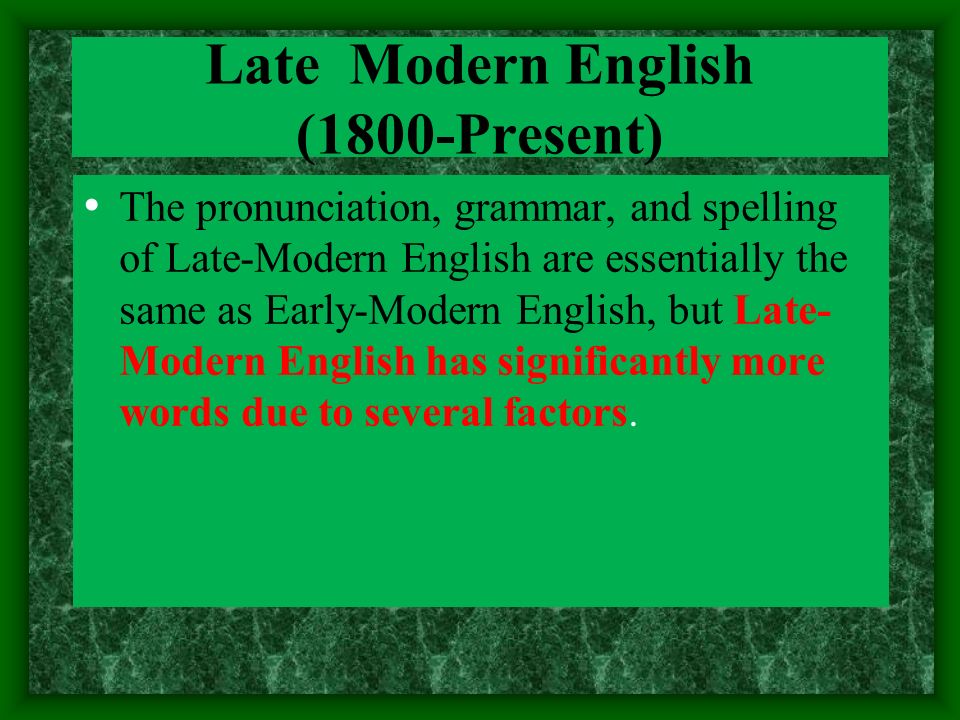 Late Modern English (1800-Present)

• The pronunciation, grammar, and spelling of Late-Modern English are essentially the same as Early-Modern English, but Late-Modern English has significantly more words due to several factors.